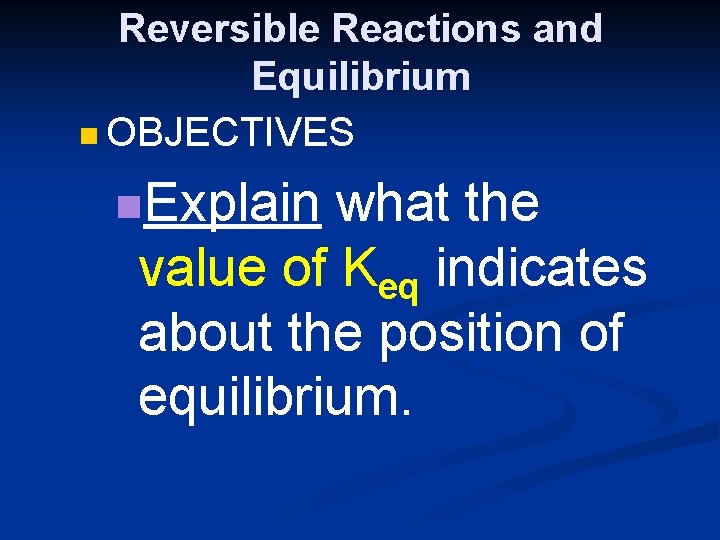 Reversible Reactions and Equilibrium

OBJECTIVES

Explain what the value of $K_{eq}$ indicates about the position of equilibrium.